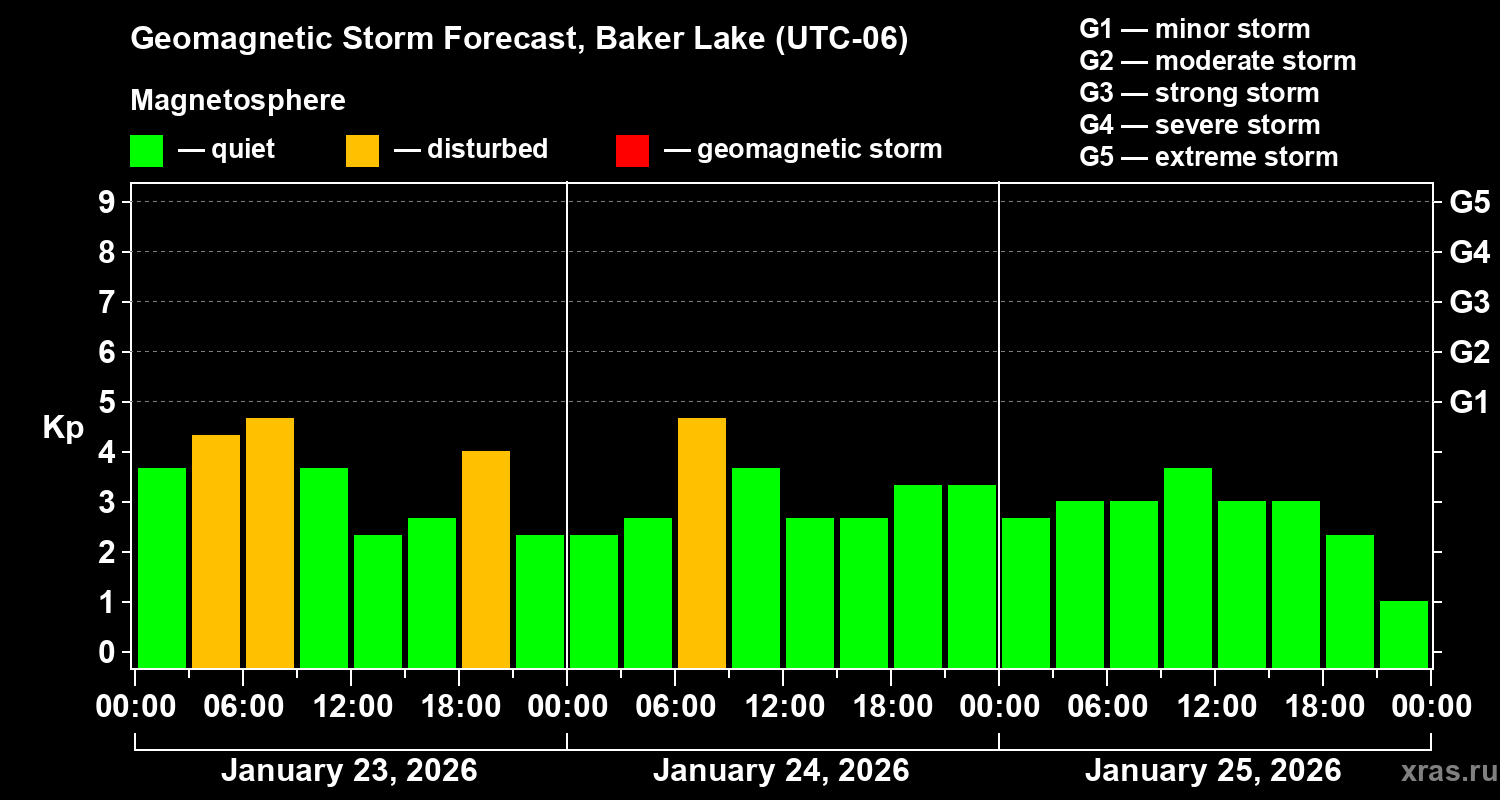 Geomagnetic Storm Forecast, Baker Lake (UTC-06)

Magnetosphere

— quiet — disturbed — geomagnetic storm

G1 — minor storm
G2 — moderate storm
G3 — strong storm
G4 — severe storm
G5 — extreme storm

Kp

9
8
7
6
5
4
3
2
1
0

G5
G4
G3
G2
G1

00:00 06:00 12:00 18:00 00:00 06:00 12:00 18:00 00:00 06:00 12:00 18:00 00:00

January 23, 2026
January 24, 2026
January 25, 2026

xras.ru